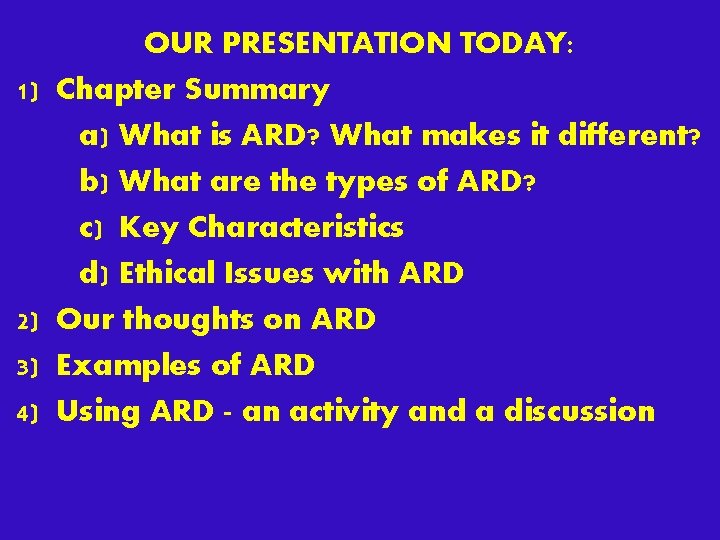 OUR PRESENTATION TODAY:

1) Chapter Summary

a) What is ARD? What makes it different?

b) What are the types of ARD?

c) Key Characteristics

d) Ethical Issues with ARD

2) Our thoughts on ARD

3) Examples of ARD

4) Using ARD - an activity and a discussion